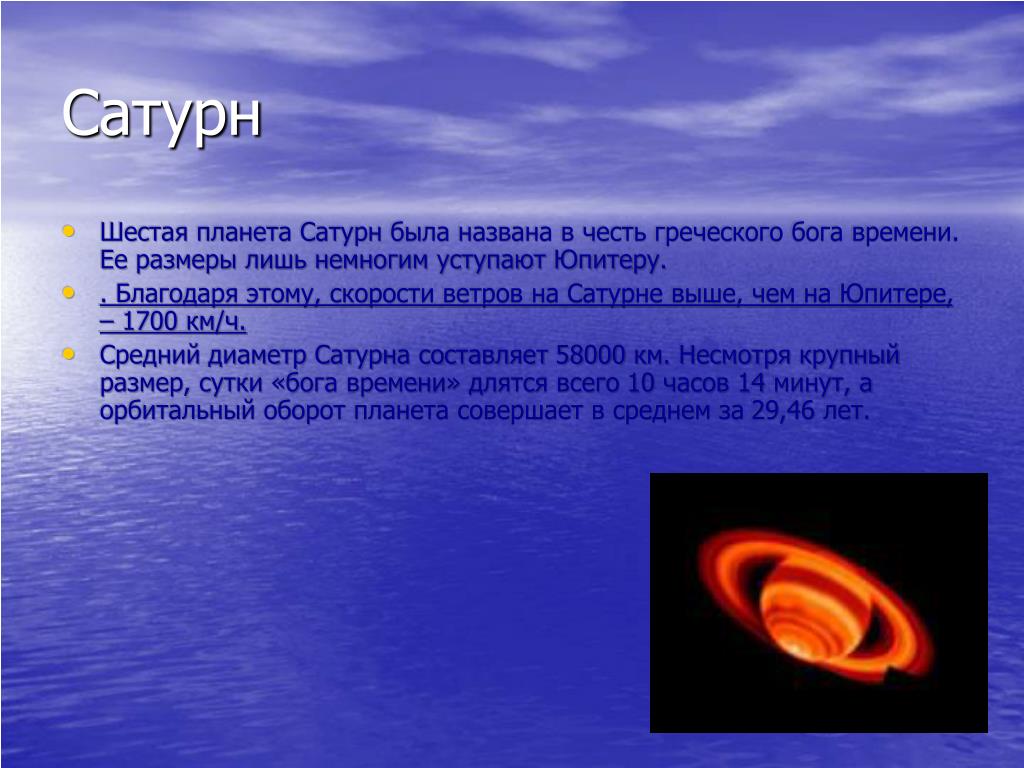 Сатурн

• Шестая планета Сатурн была названа в честь греческого бога времени. Ее размеры лишь немногим уступают Юпитеру.
• . Благодаря этому, скорости ветров на Сатурне выше, чем на Юпитере, – 1700 км/ч.
• Средний диаметр Сатурна составляет 58000 км. Несмотря крупный размер, сутки «бога времени» длятся всего 10 часов 14 минут, а орбитальный оборот планета совершает в среднем за 29,46 лет.